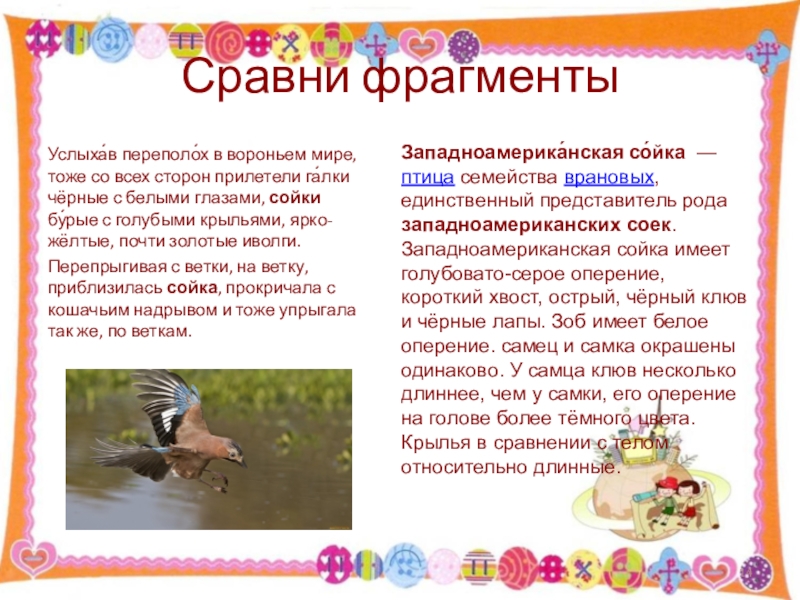 Сравни фрагменты

Услыха́в переполо́х в вороньем мире, тоже со всех сторон прилетели га́лки чёрные с белыми глазами, сойки бу́рые с голубыми крыльями, ярко-жёлтые, почти золотые иволги.

Перепрыгивая с ветки, на ветку, приблизилась сойка, прокричала с кошачьим надрывом и тоже упрыгала так же, по веткам.

Западноамерика́нская со́йка — птица семейства врановых, единственный представитель рода западноамериканских соек. Западноамериканская сойка имеет голубовато-серое оперение, короткий хвост, острый, чёрный клюв и чёрные лапы. Зоб имеет белое оперение. самец и самка окрашены одинаково. У самца клюв несколько длиннее, чем у самки, его оперение на голове более тёмного цвета. Крылья в сравнении с телом относительно длинные.